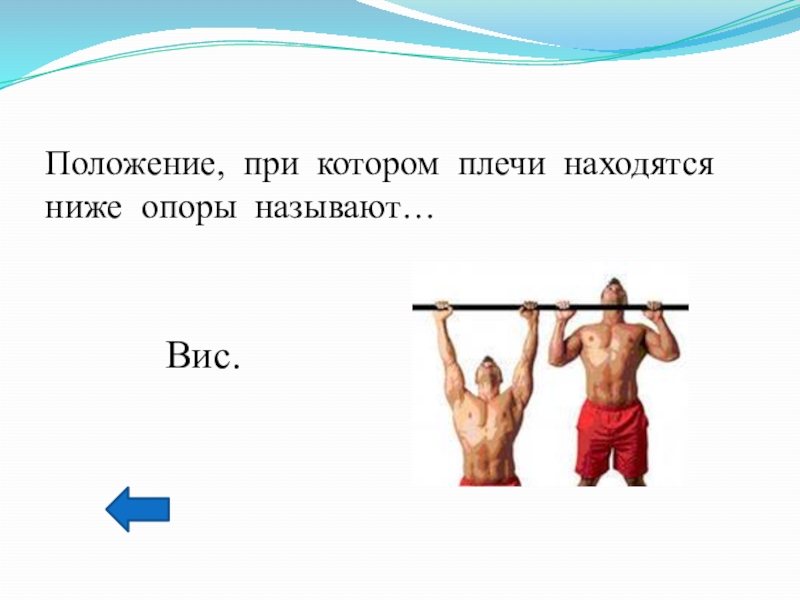 Положение, при котором плечи находятся ниже опоры называют…

Вис.